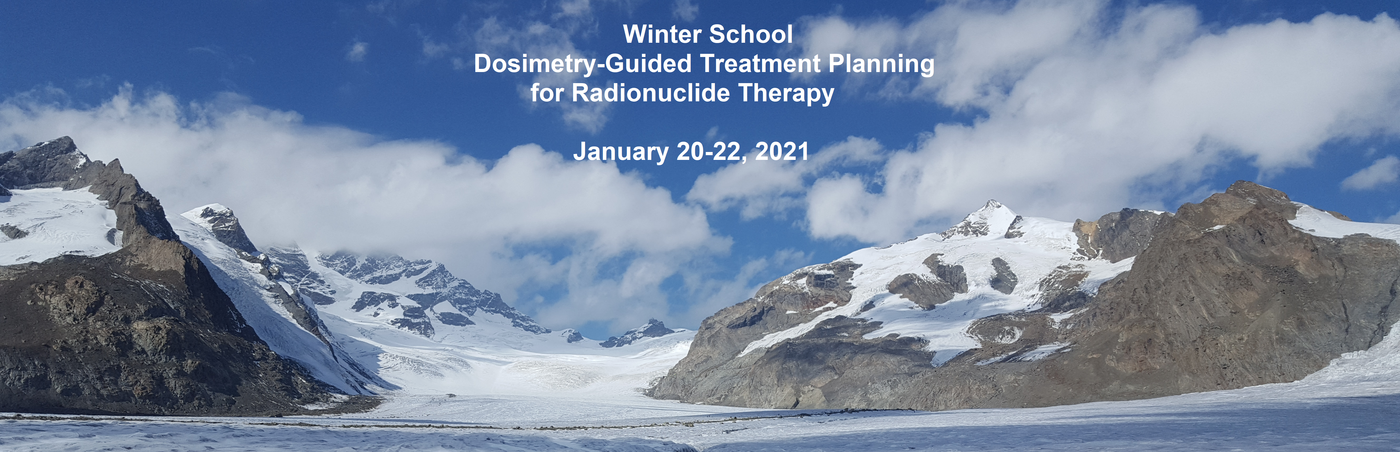 Winter School
Dosimetry-Guided Treatment Planning
for Radionuclide Therapy

January 20-22, 2021